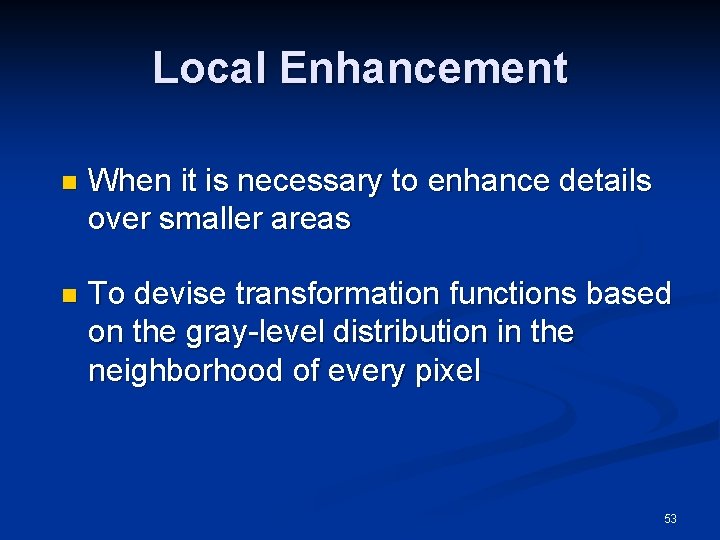 Local Enhancement

- When it is necessary to enhance details over smaller areas

- To devise transformation functions based on the gray-level distribution in the neighborhood of every pixel

53